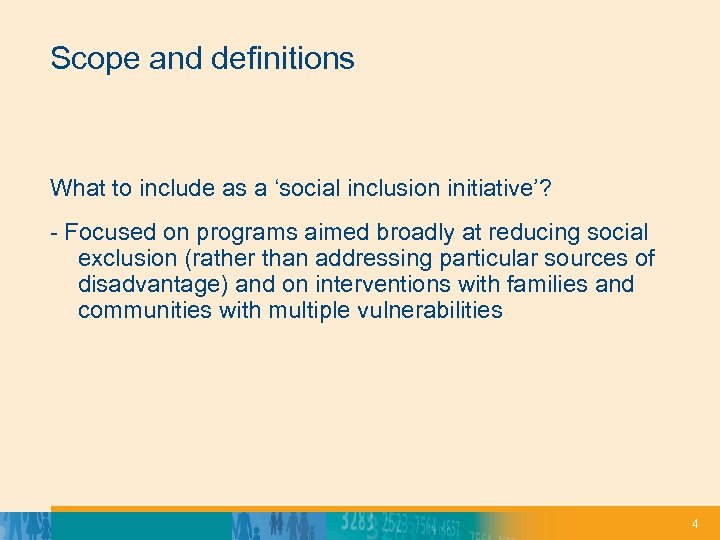 Scope and definitions

What to include as a ‘social inclusion initiative’?

- Focused on programs aimed broadly at reducing social exclusion (rather than addressing particular sources of disadvantage) and on interventions with families and communities with multiple vulnerabilities

3283 2523 7564 4657

4